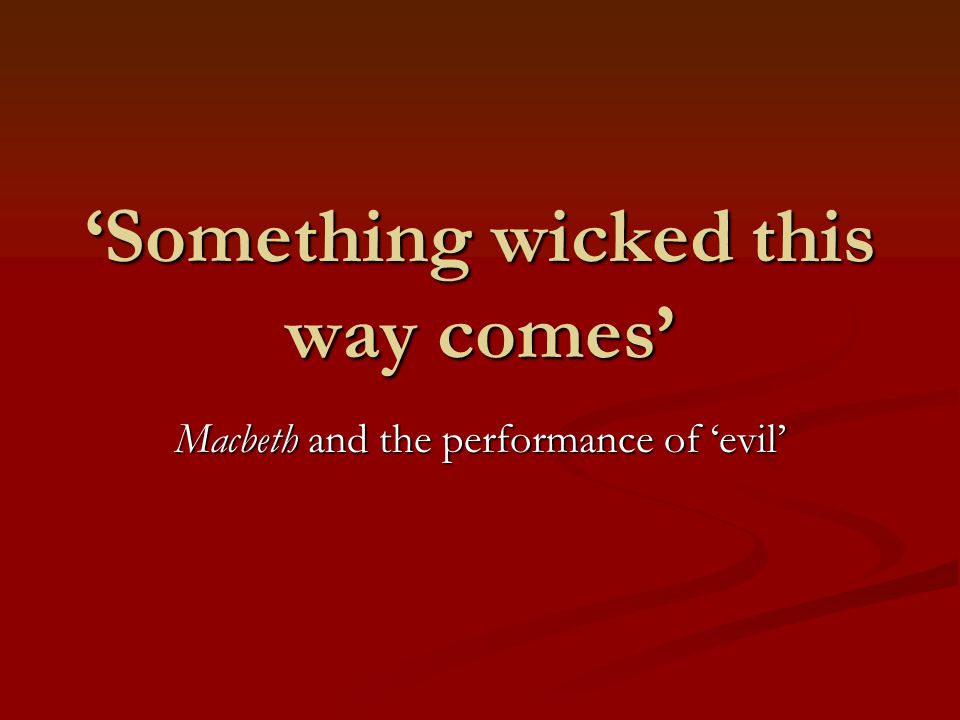 ‘Something wicked this way comes’

Macbeth and the performance of ‘evil’